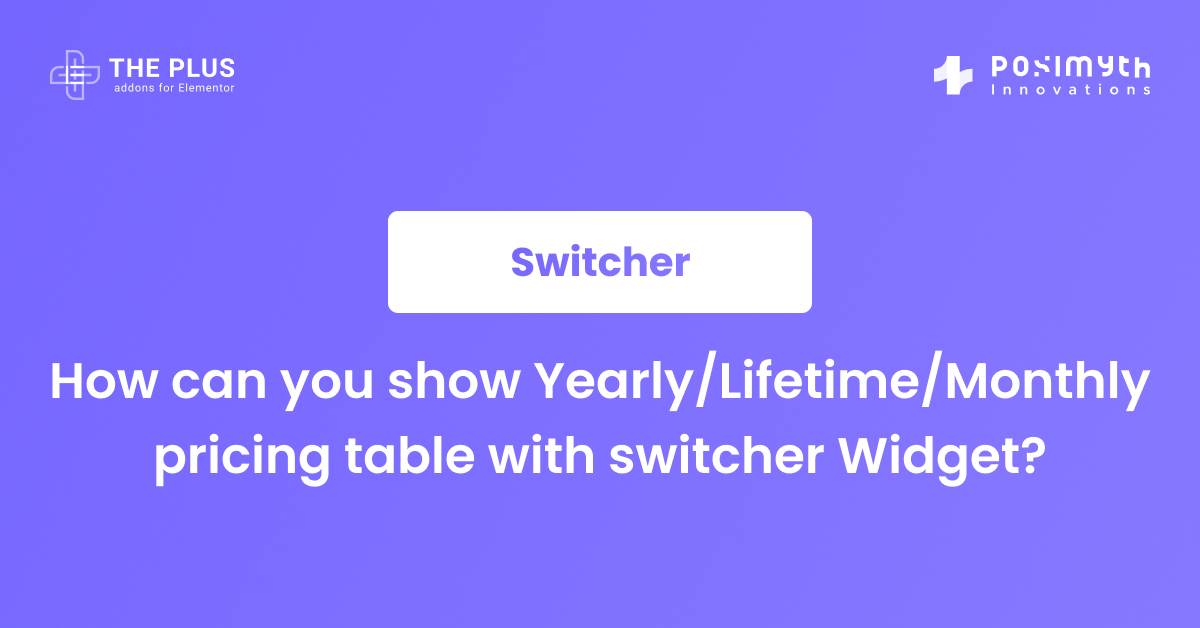 THE PLUS
addons for Elementor

POSIMYTH
Innovations

Switcher

How can you show Yearly/Lifetime/Monthly pricing table with switcher Widget?